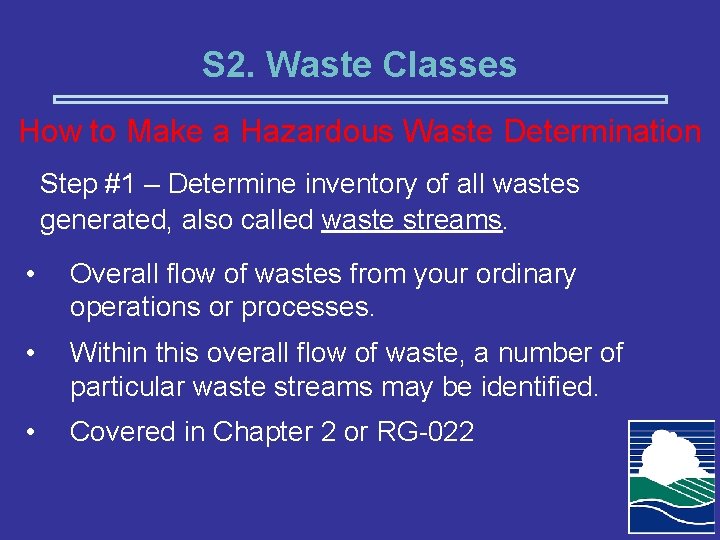 S2. Waste Classes

How to Make a Hazardous Waste Determination

Step #1 – Determine inventory of all wastes generated, also called waste streams.

• Overall flow of wastes from your ordinary operations or processes.

• Within this overall flow of waste, a number of particular waste streams may be identified.

• Covered in Chapter 2 or RG-022